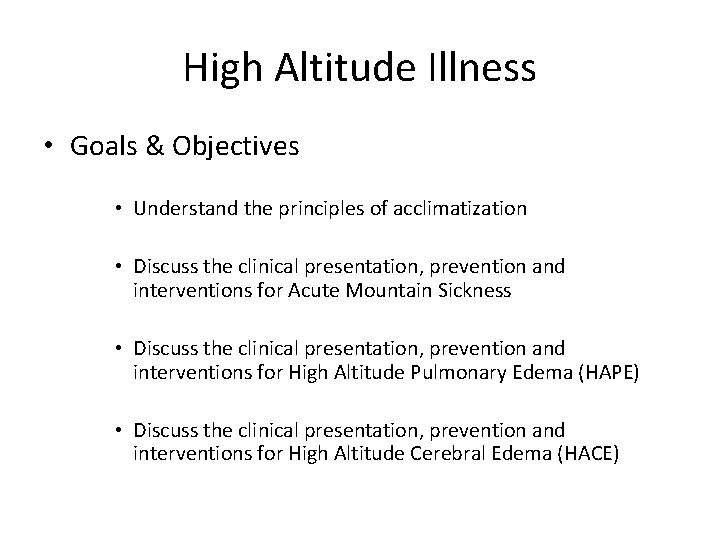 High Altitude Illness

• Goals & Objectives

• Understand the principles of acclimatization

• Discuss the clinical presentation, prevention and interventions for Acute Mountain Sickness

• Discuss the clinical presentation, prevention and interventions for High Altitude Pulmonary Edema (HAPE)

• Discuss the clinical presentation, prevention and interventions for High Altitude Cerebral Edema (HACE)